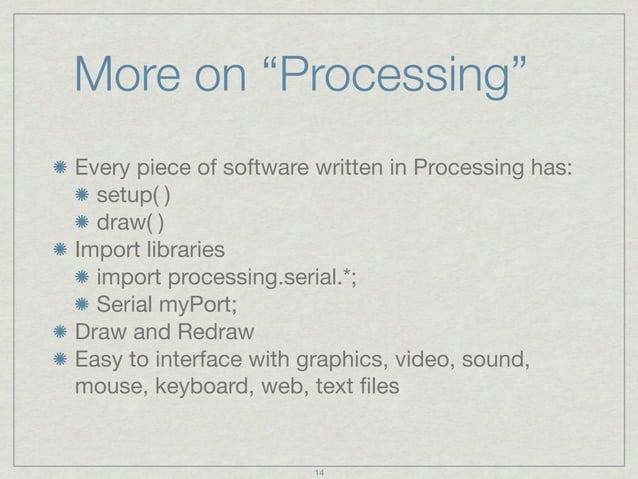 More on “Processing”

Every piece of software written in Processing has:
setup( )
draw( )
Import libraries
import processing.serial.*;
Serial myPort;
Draw and Redraw
Easy to interface with graphics, video, sound, mouse, keyboard, web, text files

14